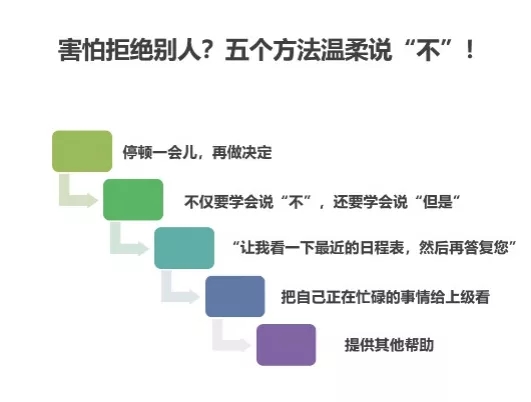 害怕拒绝别人？五个方法温柔说“不”！

停顿一会儿，再做决定

不仅要学会说“不”，还要学会说“但是”

“让我看一下最近的日程表，然后再答复您”

把自己正在忙碌的事情给上级看

提供其他帮助